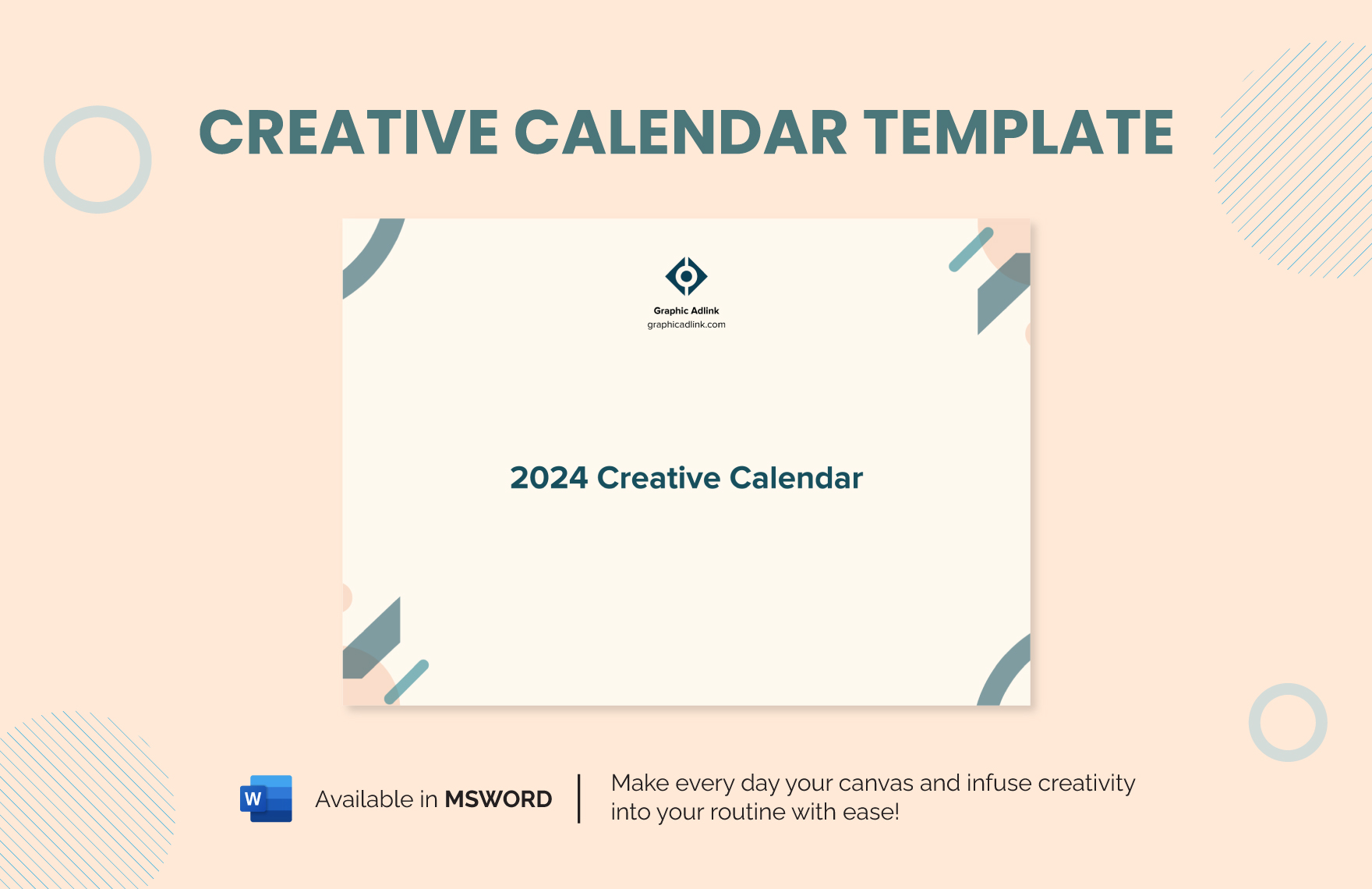 CREATIVE CALENDAR TEMPLATE

Graphic Adlink
graphicadlink.com

2024 Creative Calendar

W

Available in MSWORD

Make every day your canvas and infuse creativity into your routine with ease!